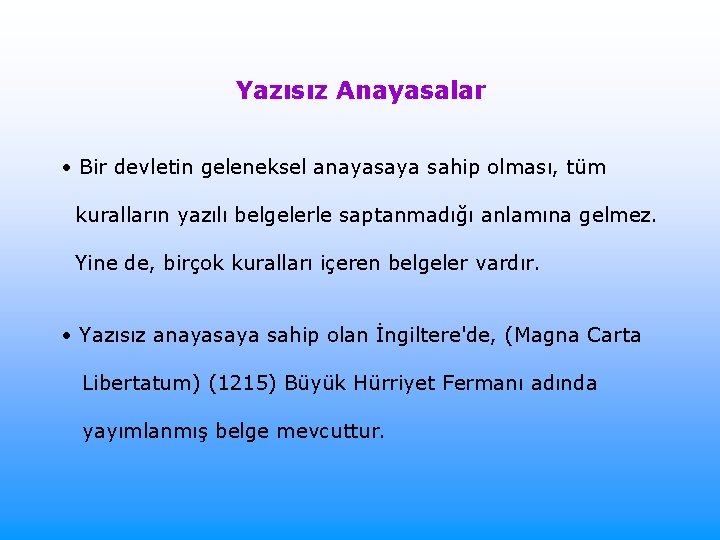 Yazısız Anayasalar

• Bir devletin geleneksel anayasaya sahip olması, tüm kuralların yazılı belgelerle saptanmadığı anlamına gelmez. Yine de, birçok kuralları içeren belgeler vardır.

• Yazısız anayasaya sahip olan İngiltere'de, (Magna Carta Libertatum) (1215) Büyük Hürriyet Fermanı adında yayımlanmış belge mevcuttur.